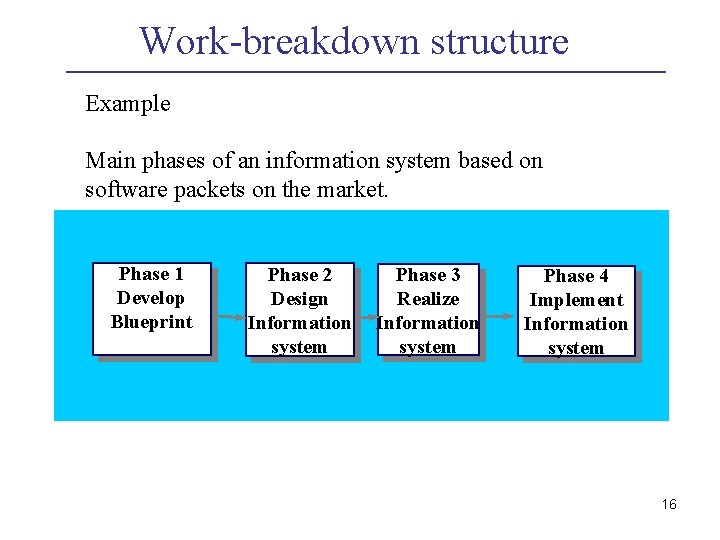 Work-breakdown structure

Example

Main phases of an information system based on software packets on the market.

Phase 1
Develop
Blueprint

Phase 2
Design
Information
system

Phase 3
Realize
Information
system

Phase 4
Implement
Information
system

16